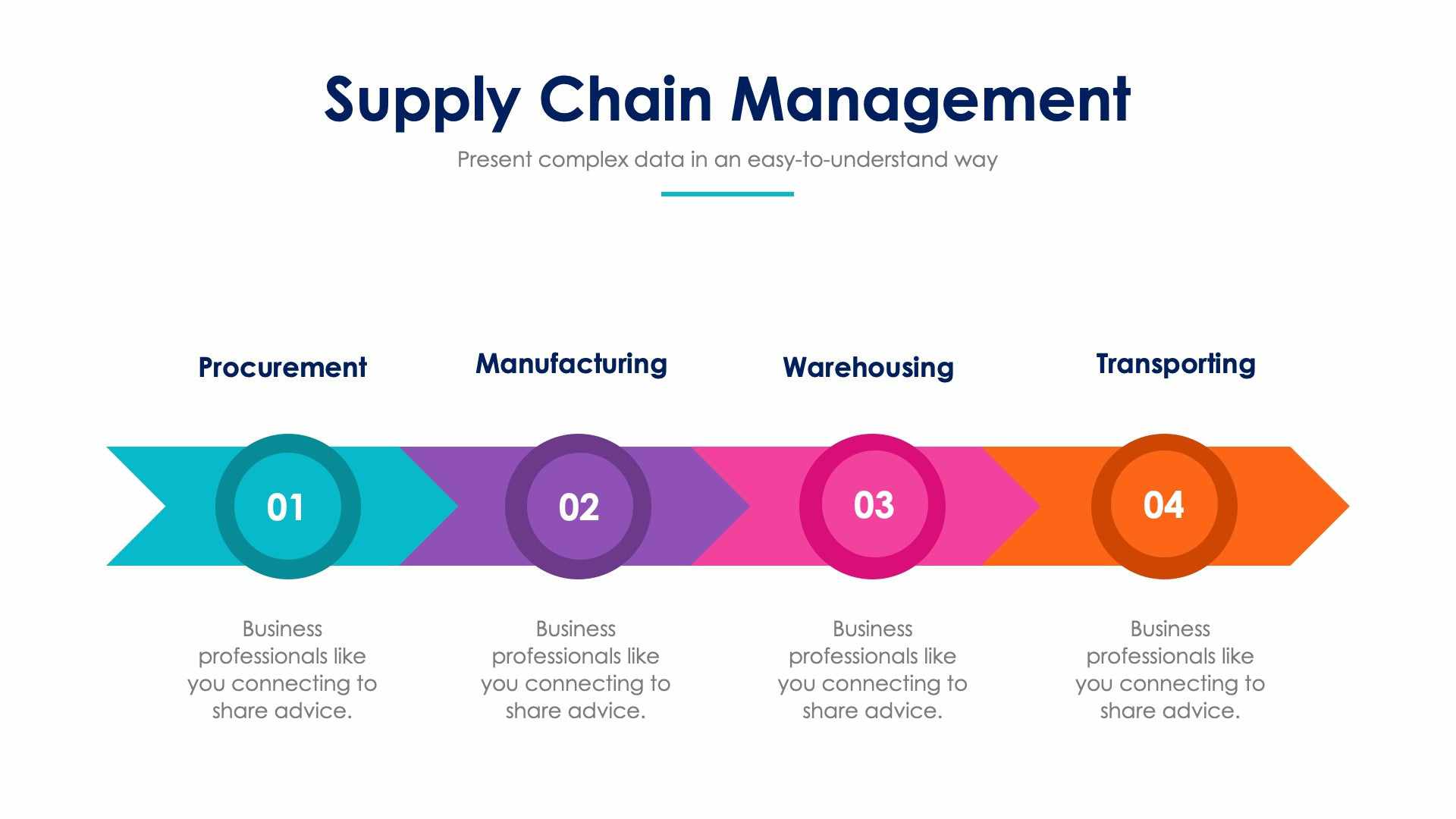 Supply Chain Management

Present complex data in an easy-to-understand way

Procurement

01

Business professionals like you connecting to share advice.

Manufacturing

02

Business professionals like you connecting to share advice.

Warehousing

03

Business professionals like you connecting to share advice.

Transporting

04

Business professionals like you connecting to share advice.